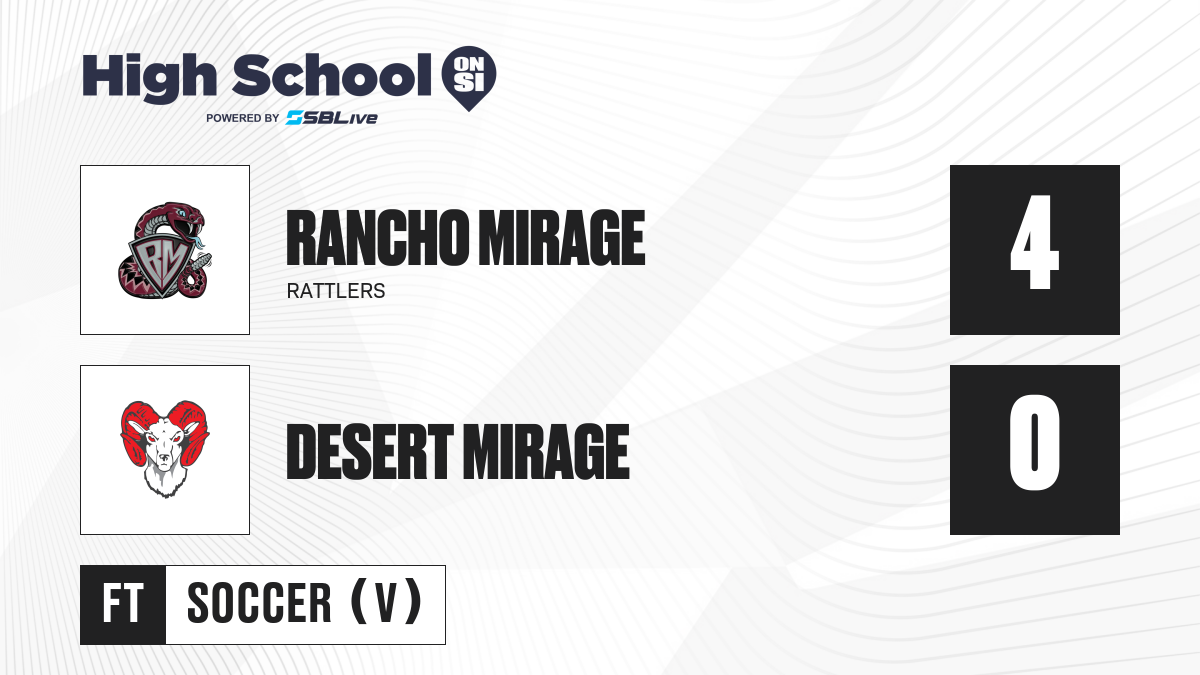 High School ON SI
POWERED BY SBLive

RM

RANCHO MIRAGE
RATTLERS

4

DESERT MIRAGE

0

FT SOCCER (V)